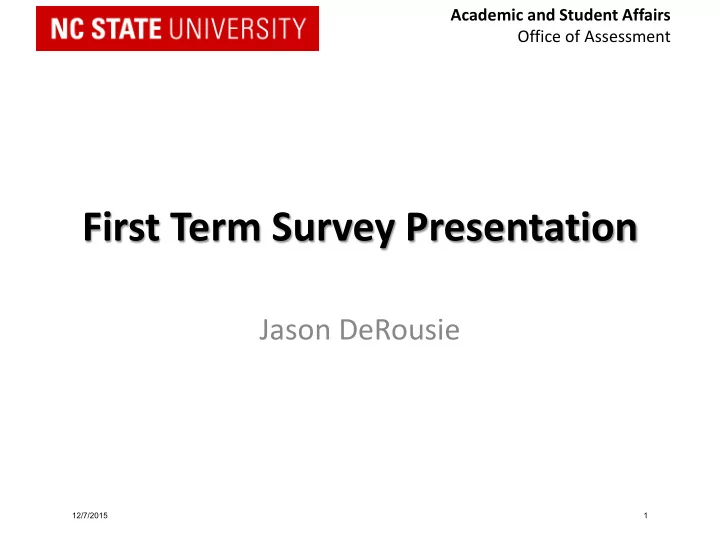 NC STATE UNIVERSITY

Academic and Student Affairs
Office of Assessment

First Term Survey Presentation

Jason DeRousie

12/7/2015

1